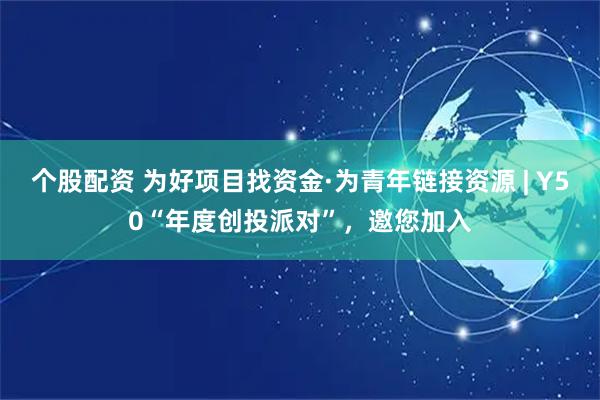 个股配资 为好项目找资金·为青年链接资源 | Y50“年度创投派对”，邀您加入